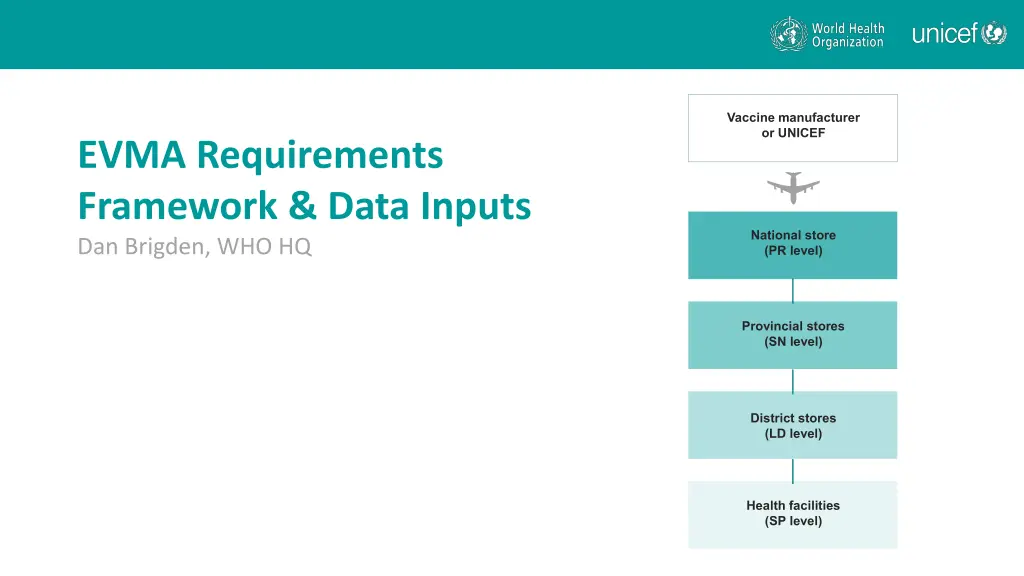 World Health Organization

unicef

EVMA Requirements Framework & Data Inputs

Dan Brigden, WHO HQ

Vaccine manufacturer or UNICEF

National store (PR level)

Provincial stores (SN level)

District stores (LD level)

Health facilities (SP level)